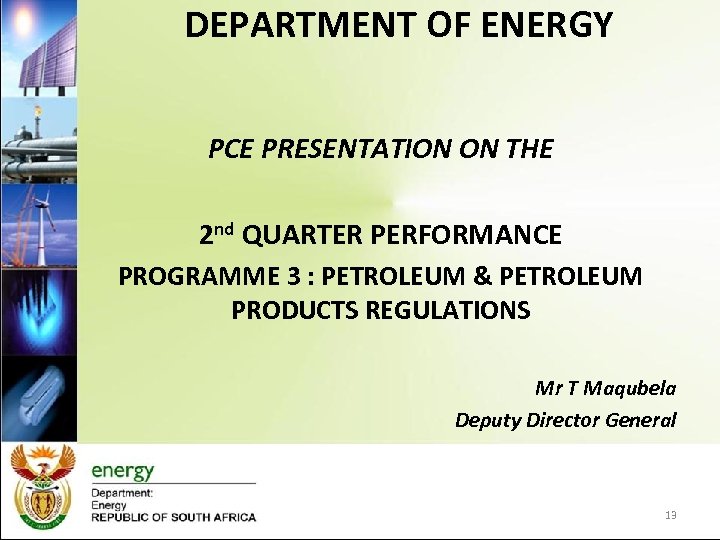 DEPARTMENT OF ENERGY

PCE PRESENTATION ON THE

2nd QUARTER PERFORMANCE

PROGRAMME 3 : PETROLEUM & PETROLEUM PRODUCTS REGULATIONS

Mr T Maqubela

Deputy Director General

energy

Department: Energy REPUBLIC OF SOUTH AFRICA

13